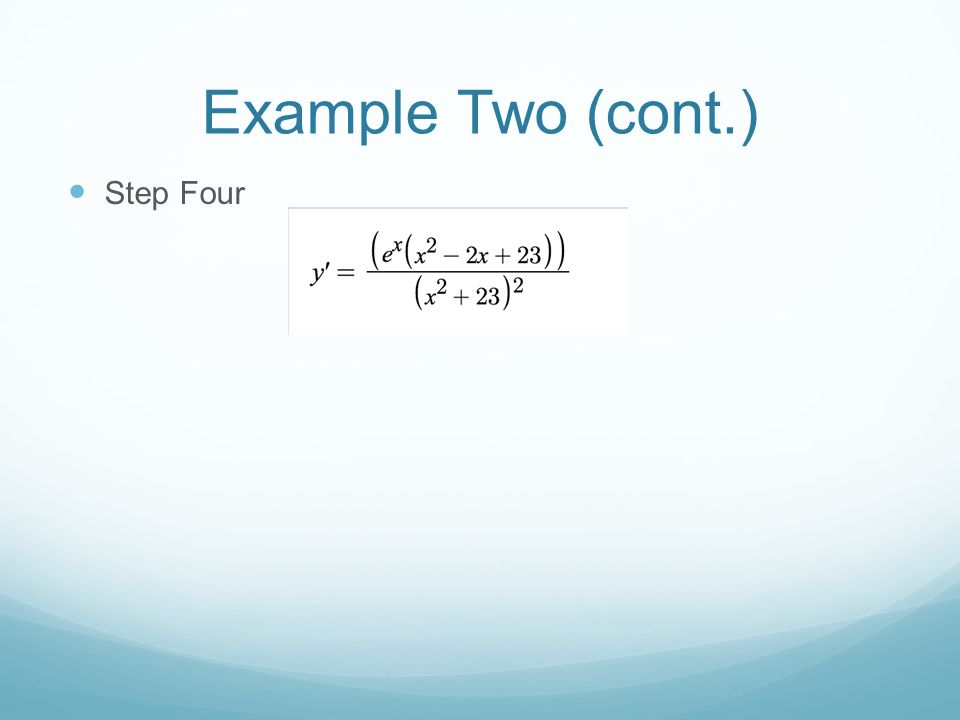 Example Two (cont.)

Step Four

$y' = \frac{\left(e^x\left(x^2 - 2x + 23\right)\right)}{\left(x^2 + 23\right)^2}$